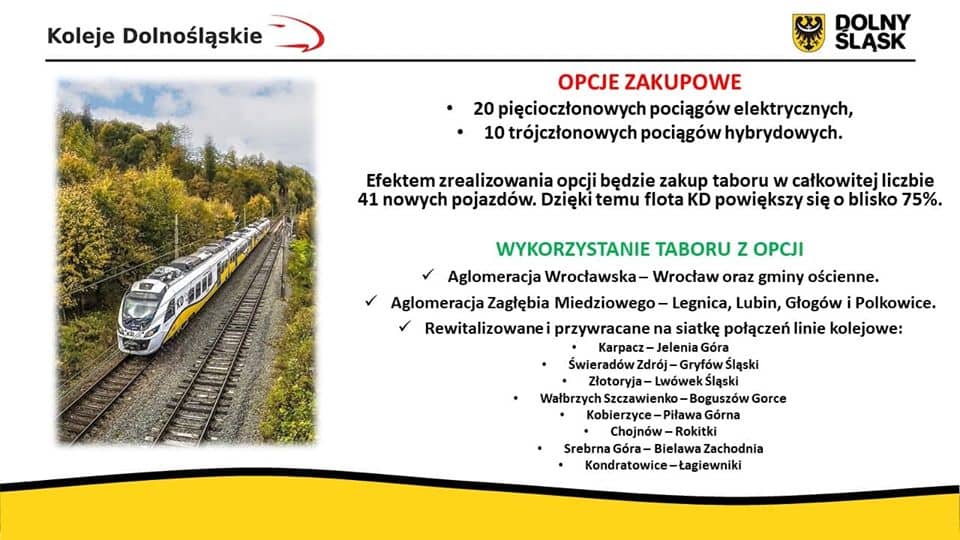 Koleje Dolnośląskie

DOLNY ŚLĄSK

OPCJE ZAKUPOWE

• 20 pięcioczłonowych pociągów elektrycznych,
• 10 trójczłonowych pociągów hybrydowych.

Efektem zrealizowania opcji będzie zakup taboru w całkowitej liczbie 41 nowych pojazdów. Dzięki temu flota KD powiększy się o blisko 75%.

WYKORZYSTANIE TABORU Z OPCJI

✓ Aglomeracja Wrocławska – Wrocław oraz gminy ościenne.
✓ Aglomeracja Zagłębia Miedziowego – Legnica, Lubin, Głogów i Polkowice.
✓ Rewitalizowane i przywracane na siatkę połączeń linie kolejowe:
• Karpacz – Jelenia Góra
• Świeradów Zdrój – Gryfów Śląski
• Złotoryja – Lwówek Śląski
• Wałbrzych Szczawienko – Boguszów Gorce
• Kobierzyce – Piława Górna
• Chojnów – Rokitki
• Srebrna Góra – Bielawa Zachodnia
• Kondratowice – Łagiewniki